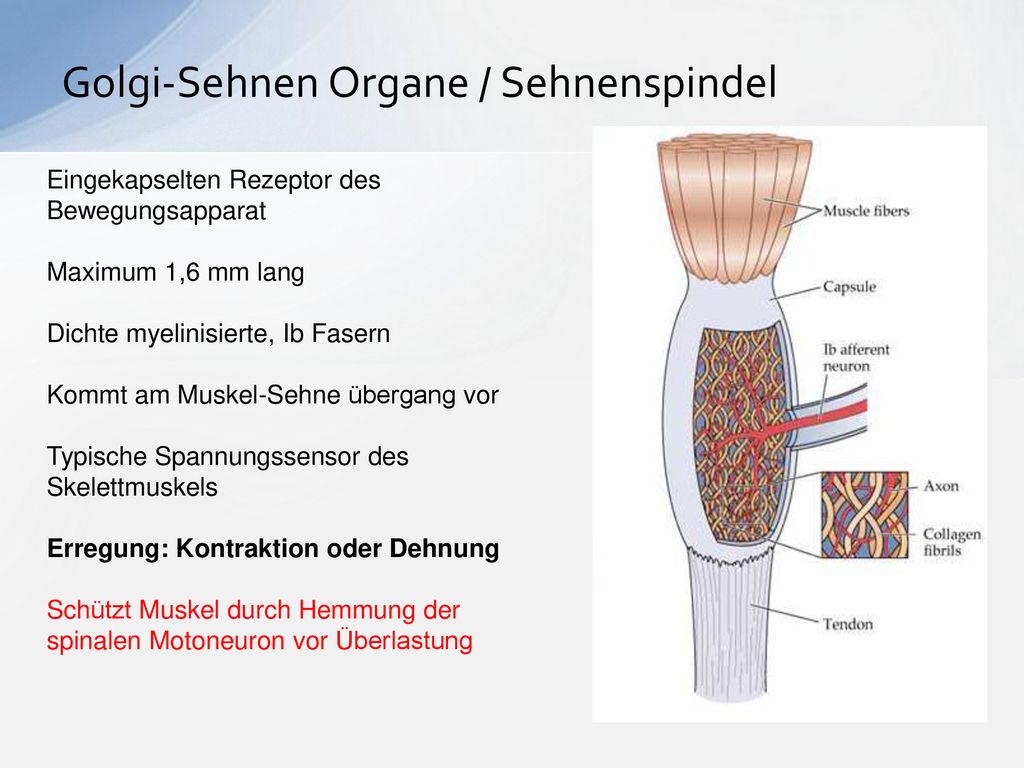 Golgi-Sehnen Organe / Sehnenspindel

Eingekapselten Rezeptor des Bewegungsapparat

Maximum 1,6 mm lang

Dichte myelinisierte, Ib Fasern

Kommt am Muskel-Sehne übergang vor

Typische Spannungssensor des Skelettmuskels

Erregung: Kontraktion oder Dehnung

Schützt Muskel durch Hemmung der spinalen Motoneuron vor Überlastung

Muscle fibers

Capsule

Ib afferent neuron

Axon

Collagen fibrils

Tendon